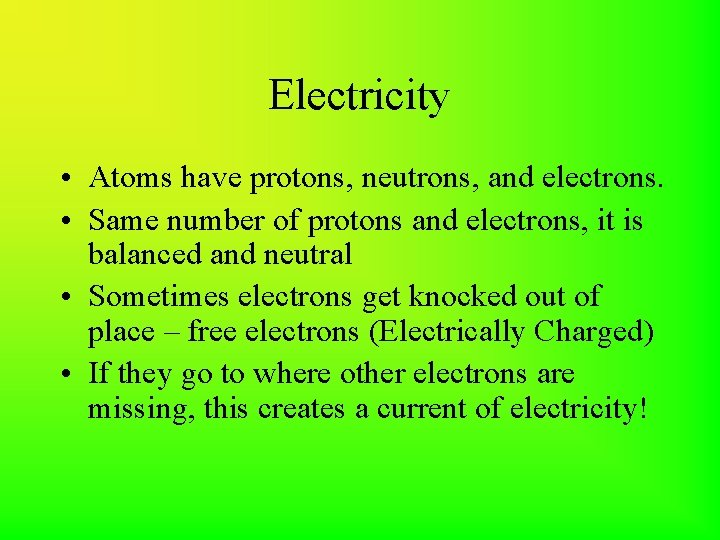 Electricity

• Atoms have protons, neutrons, and electrons.
• Same number of protons and electrons, it is balanced and neutral
• Sometimes electrons get knocked out of place – free electrons (Electrically Charged)
• If they go to where other electrons are missing, this creates a current of electricity!